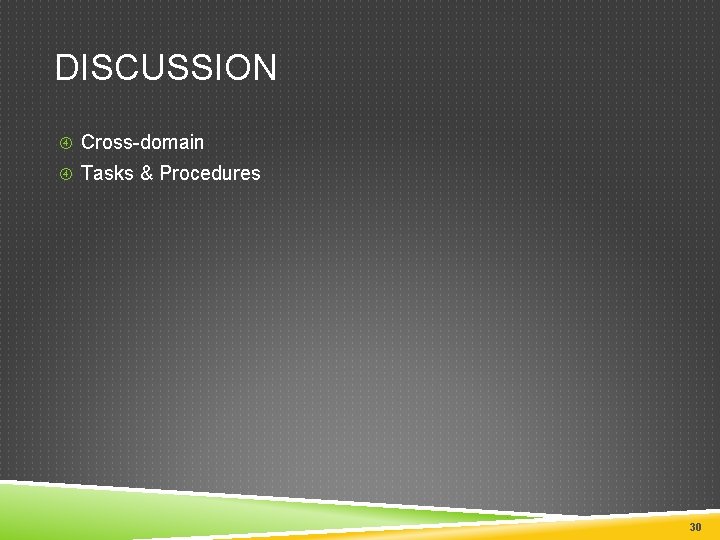 DISCUSSION

④ Cross-domain
④ Tasks & Procedures

30